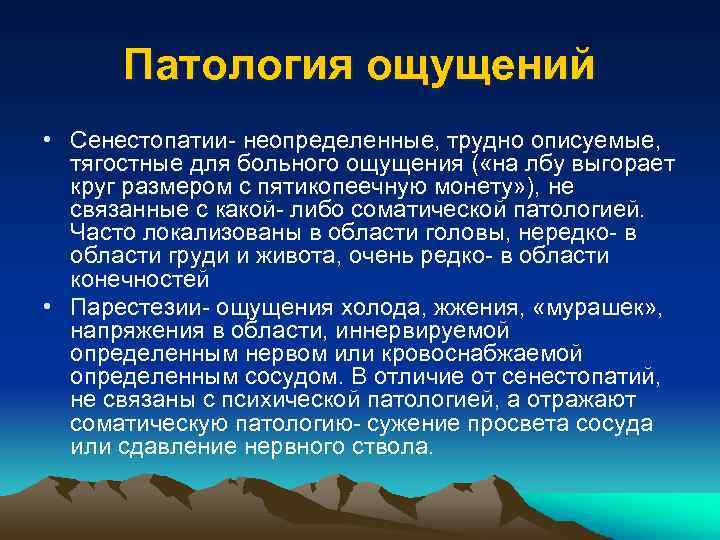 Патология ощущений

• Сенестопатии- неопределенные, трудно описуемые, тягостные для больного ощущения («на лбу выгорает круг размером с пятикопеечную монету»), не связанные с какой- либо соматической патологией. Часто локализованы в области головы, нередко- в области груди и живота, очень редко- в области конечностей

• Парестезии- ощущения холода, жжения, «мурашек», напряжения в области, иннервируемой определенным нервом или кровоснабжаемой определенным сосудом. В отличие от сенестопатий, не связаны с психической патологией, а отражают соматическую патологию- сужение просвета сосуда или сдавление нервного ствола.